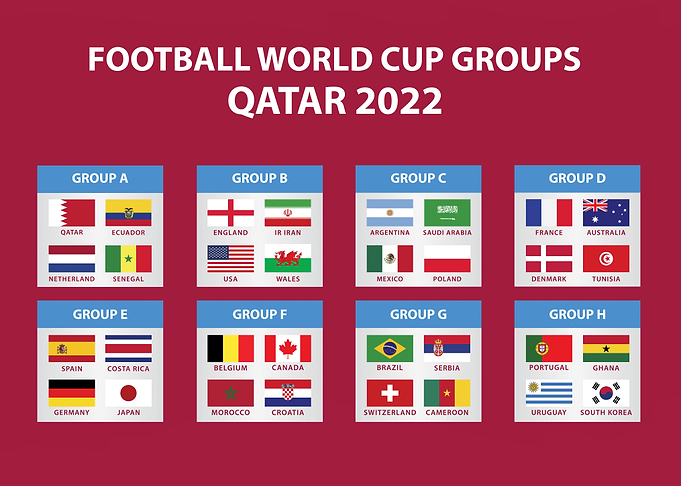 FOOTBALL WORLD CUP GROUPS
QATAR 2022

GROUP A
QATAR
ECUADOR
NETHERLAND
SENEGAL

GROUP B
ENGLAND
IR IRAN
USA
WALES

GROUP C
ARGENTINA
SAUDI ARABIA
MEXICO
POLAND

GROUP D
FRANCE
AUSTRALIA
DENMARK
TUNISIA

GROUP E
SPAIN
COSTA RICA
GERMANY
JAPAN

GROUP F
BELGIUM
CANADA
MOROCCO
CROATIA

GROUP G
BRAZIL
SERBIA
SWITZERLAND
CAMEROON

GROUP H
PORTUGAL
GHANA
URUGUAY
SOUTH KOREA